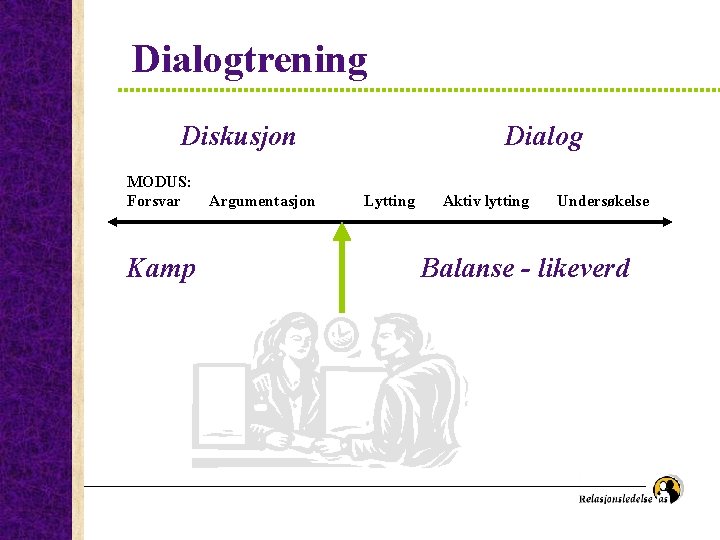 Dialogtrening

Diskusjon

Dialog

MODUS:
Forsvar Argumentasjon Lytting Aktiv lytting Undersøkelse

Kamp

Balanse - likeverd

Relasjonsledelse as